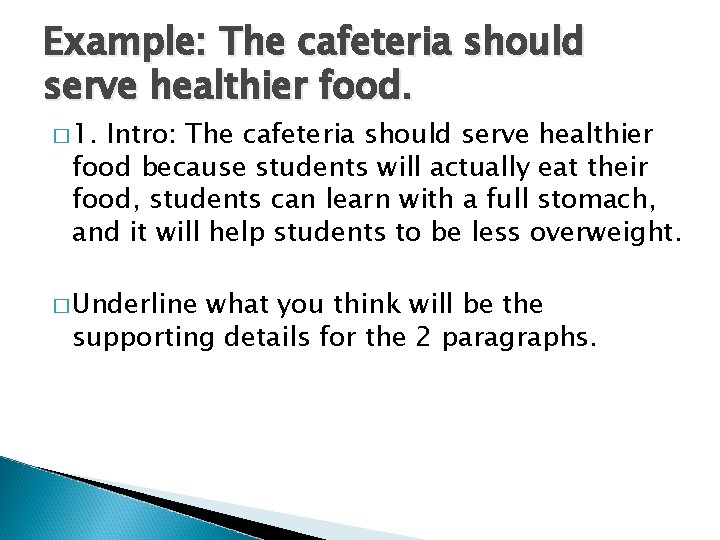 Example: The cafeteria should serve healthier food.

□ 1. Intro: The cafeteria should serve healthier food because students will actually eat their food, students can learn with a full stomach, and it will help students to be less overweight.

□ Underline what you think will be the supporting details for the 2 paragraphs.